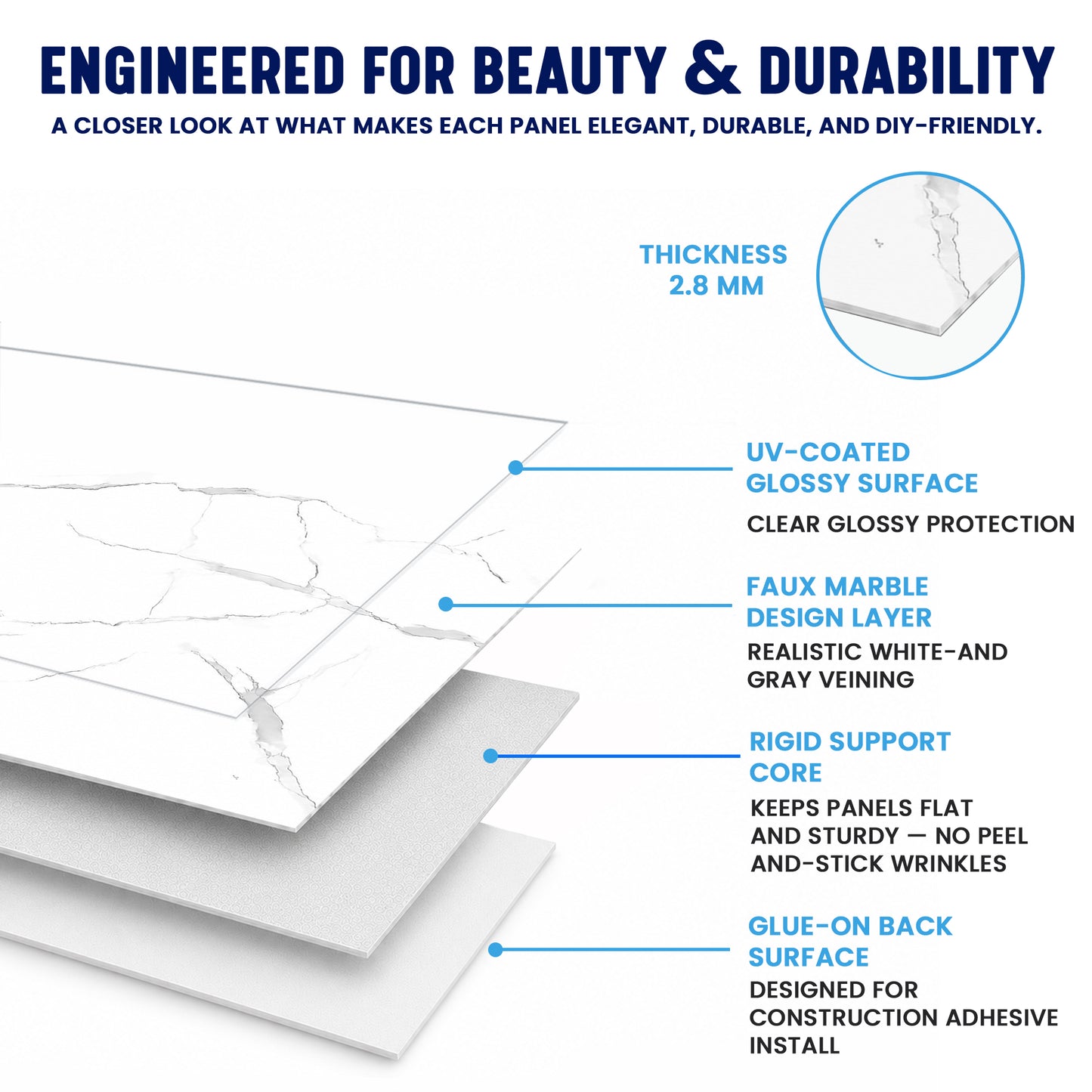 ENGINEERED FOR BEAUTY & DURABILITY
A CLOSER LOOK AT WHAT MAKES EACH PANEL ELEGANT, DURABLE, AND DIY-FRIENDLY.

THICKNESS 2.8 MM

UV-COATED GLOSSY SURFACE
CLEAR GLOSSY PROTECTION

FAUX MARBLE DESIGN LAYER
REALISTIC WHITE-AND GRAY VEINING

RIGID SUPPORT CORE
KEEPS PANELS FLAT AND STURDY — NO PEEL AND-STICK WRINKLES

GLUE-ON BACK SURFACE
DESIGNED FOR CONSTRUCTION ADHESIVE INSTALL